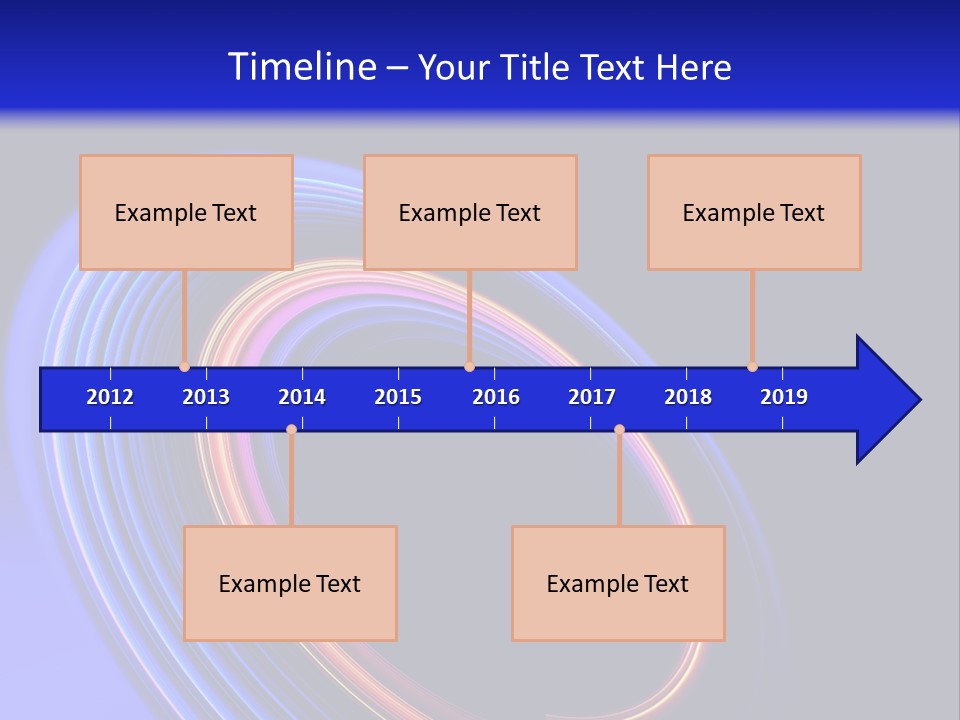 Timeline – Your Title Text Here

Example Text

Example Text

Example Text

2012 2013 2014 2015 2016 2017 2018 2019

Example Text

Example Text